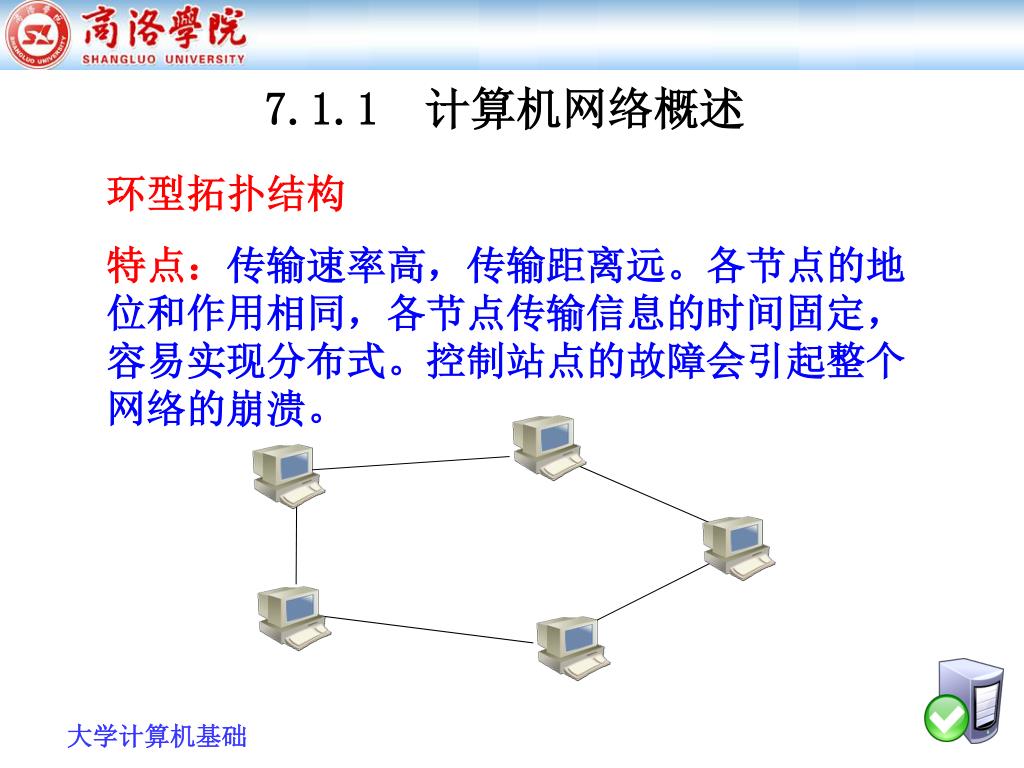 商洛學院
SHANGLUO UNIVERSITY

7.1.1 计算机网络概述

环型拓扑结构

特点：传输速率高，传输距离远。各节点的地位和作用相同，各节点传输信息的时间固定，容易实现分布式。控制站点的故障会引起整个网络的崩溃。

大学计算机基础